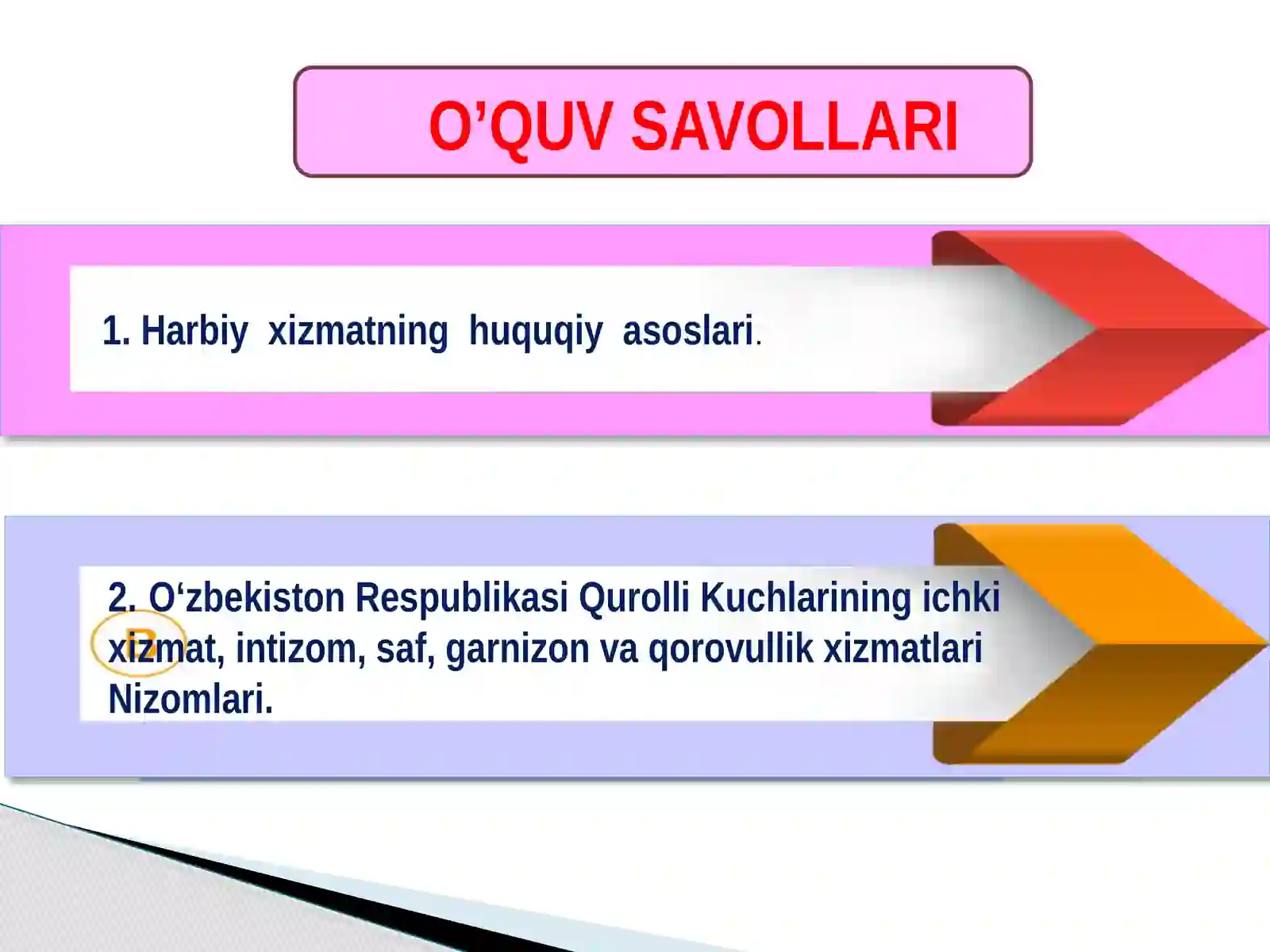 O’QUV SAVOLLARI

1. Harbiy xizmatning huquqiy asoslari.

2. O‘zbekiston Respublikasi Qurolli Kuchlarining ichki xizmat, intizom, saf, garnizon va qorovullik xizmatlari Nizomlari.